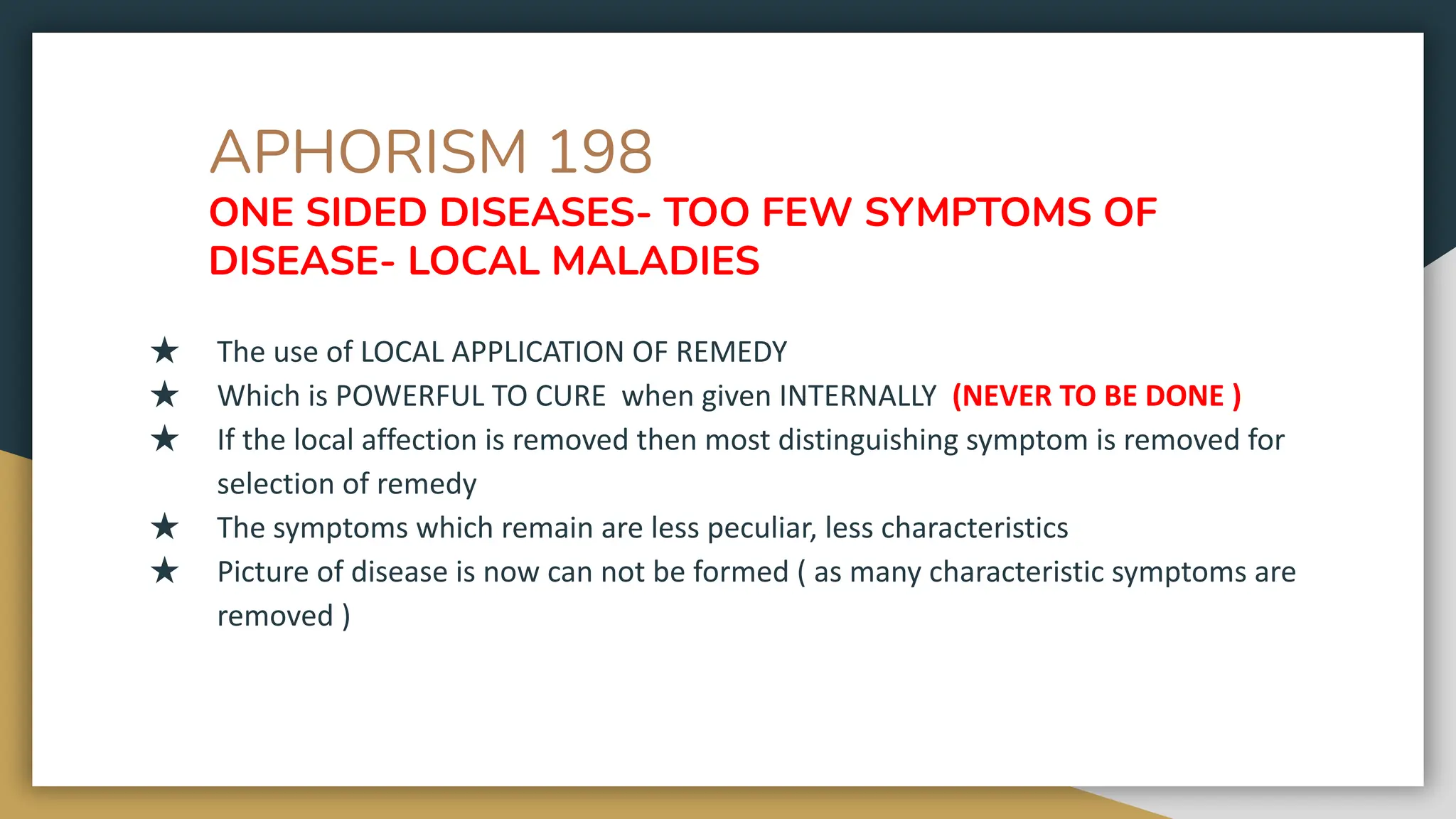 APHORISM 198

ONE SIDED DISEASES- TOO FEW SYMPTOMS OF DISEASE- LOCAL MALADIES

★ The use of LOCAL APPLICATION OF REMEDY
★ Which is POWERFUL TO CURE when given INTERNALLY (NEVER TO BE DONE )
★ If the local affection is removed then most distinguishing symptom is removed for selection of remedy
★ The symptoms which remain are less peculiar, less characteristics
★ Picture of disease is now can not be formed ( as many characteristic symptoms are removed )